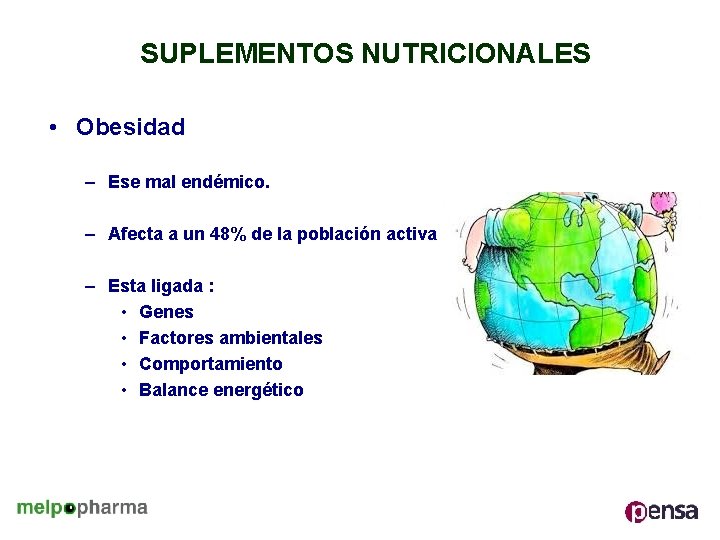 SUPLEMENTOS NUTRICIONALES

• Obesidad

– Ese mal endémico.

– Afecta a un 48% de la población activa

– Esta ligada :
• Genes
• Factores ambientales
• Comportamiento
• Balance energético

melpopharma

pensa